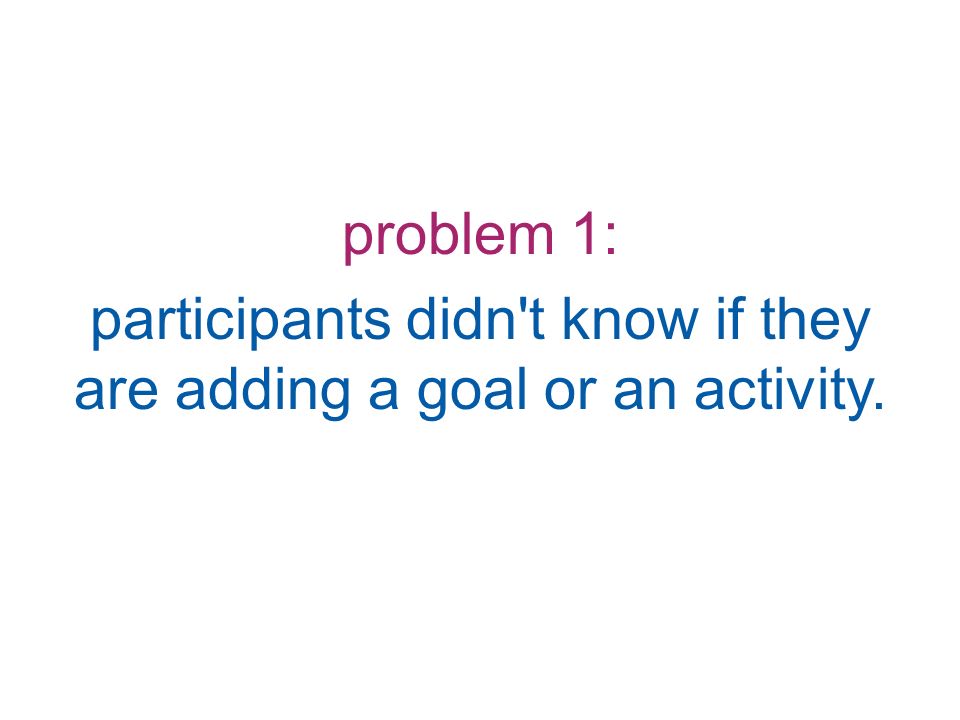 problem 1:

participants didn't know if they are adding a goal or an activity.